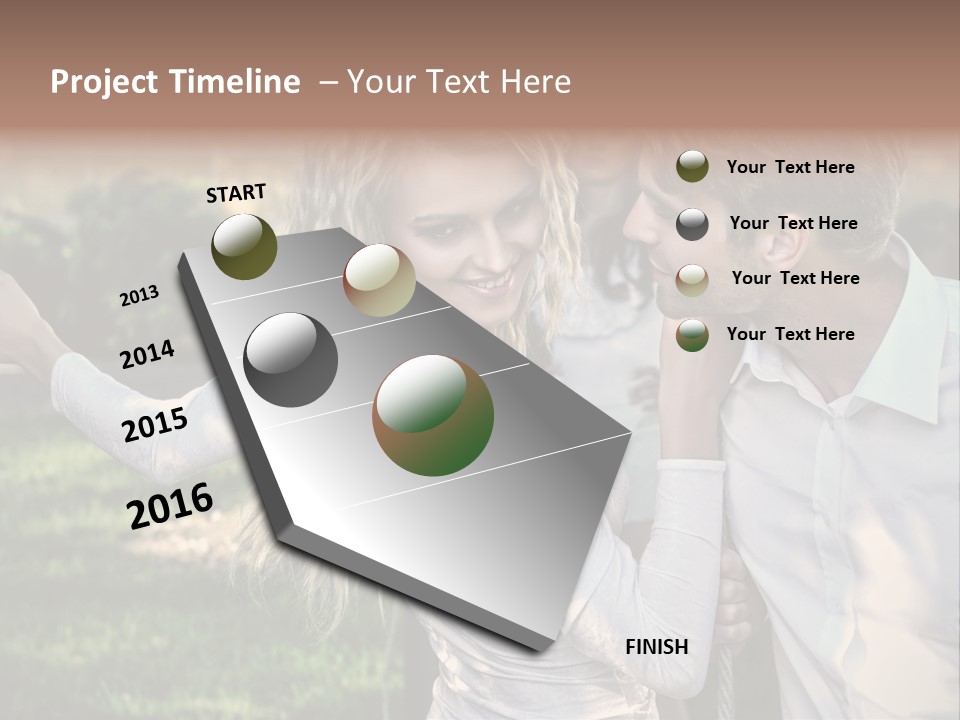 Project Timeline – Your Text Here

START

2013

2014

2015

2016

FINISH

Your Text Here

Your Text Here

Your Text Here

Your Text Here